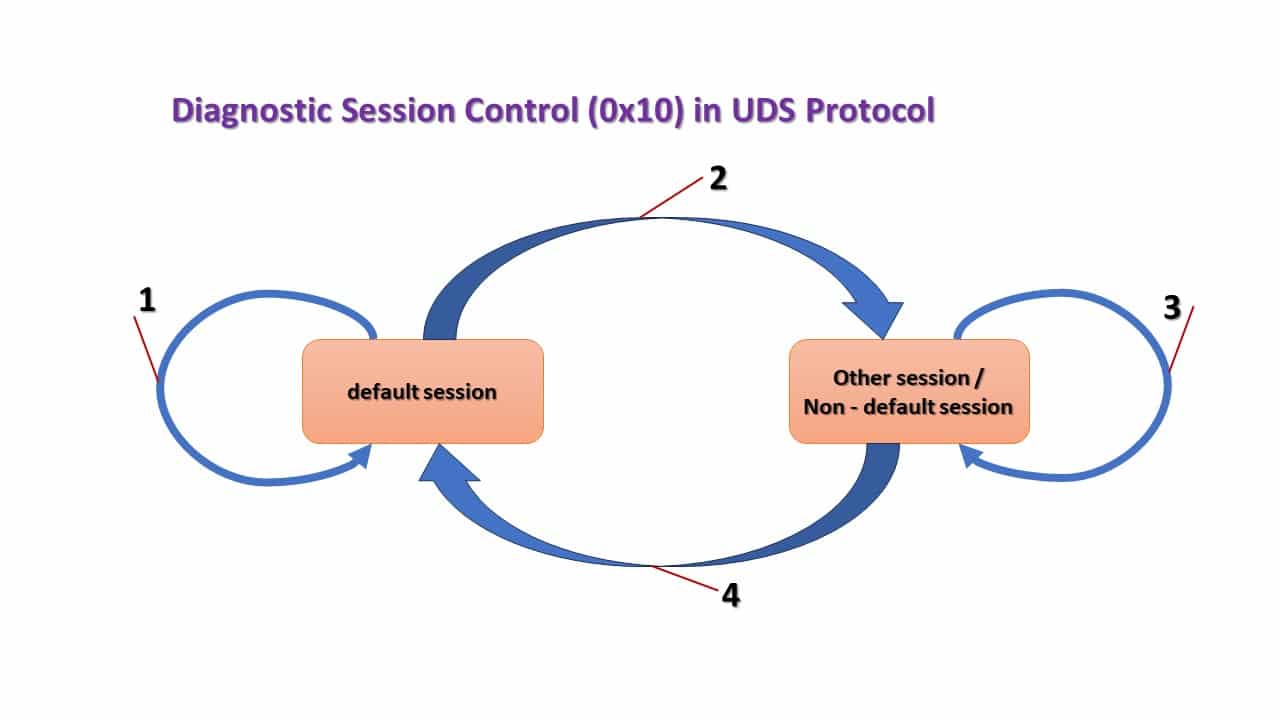 Diagnostic Session Control (0x10) in UDS Protocol

2

1

3

default session

Other session /
Non - default session

4